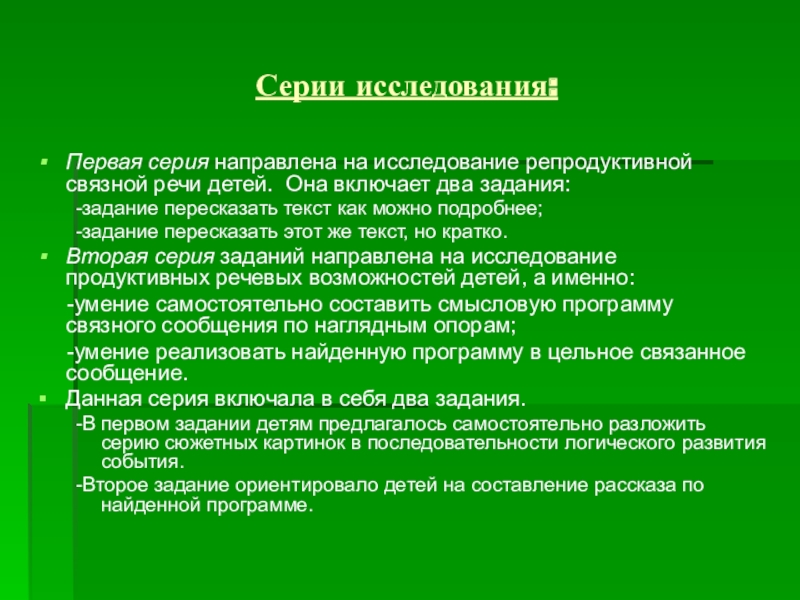 Серии исследования:

Первая серия направлена на исследование репродуктивной связной речи детей. Она включает два задания:

-задание пересказать текст как можно подробнее;

-задание пересказать этот же текст, но кратко.

Вторая серия заданий направлена на исследование продуктивных речевых возможностей детей, а именно:

-умение самостоятельно составить смысловую программу связного сообщения по наглядным опорам;

-умение реализовать найденную программу в цельное связанное сообщение.

Данная серия включала в себя два задания.

-В первом задании детям предлагалось самостоятельно разложить серию сюжетных картинок в последовательности логического развития события.

-Второе задание ориентировало детей на составление рассказа по найденной программе.